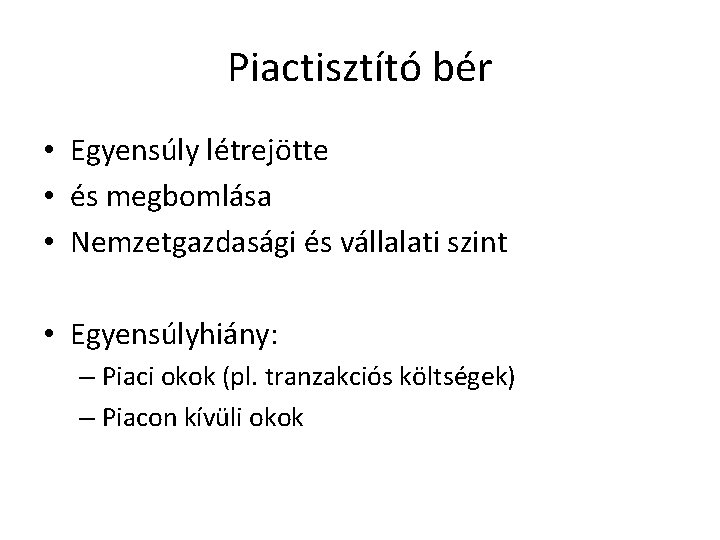 Piactisztító bér

• Egyensúly létrejötte
• és megbomlása
• Nemzetgazdasági és vállalati szint

• Egyensúlyhiány:
– Piaci okok (pl. tranzakciós költségek)
– Piacon kívüli okok